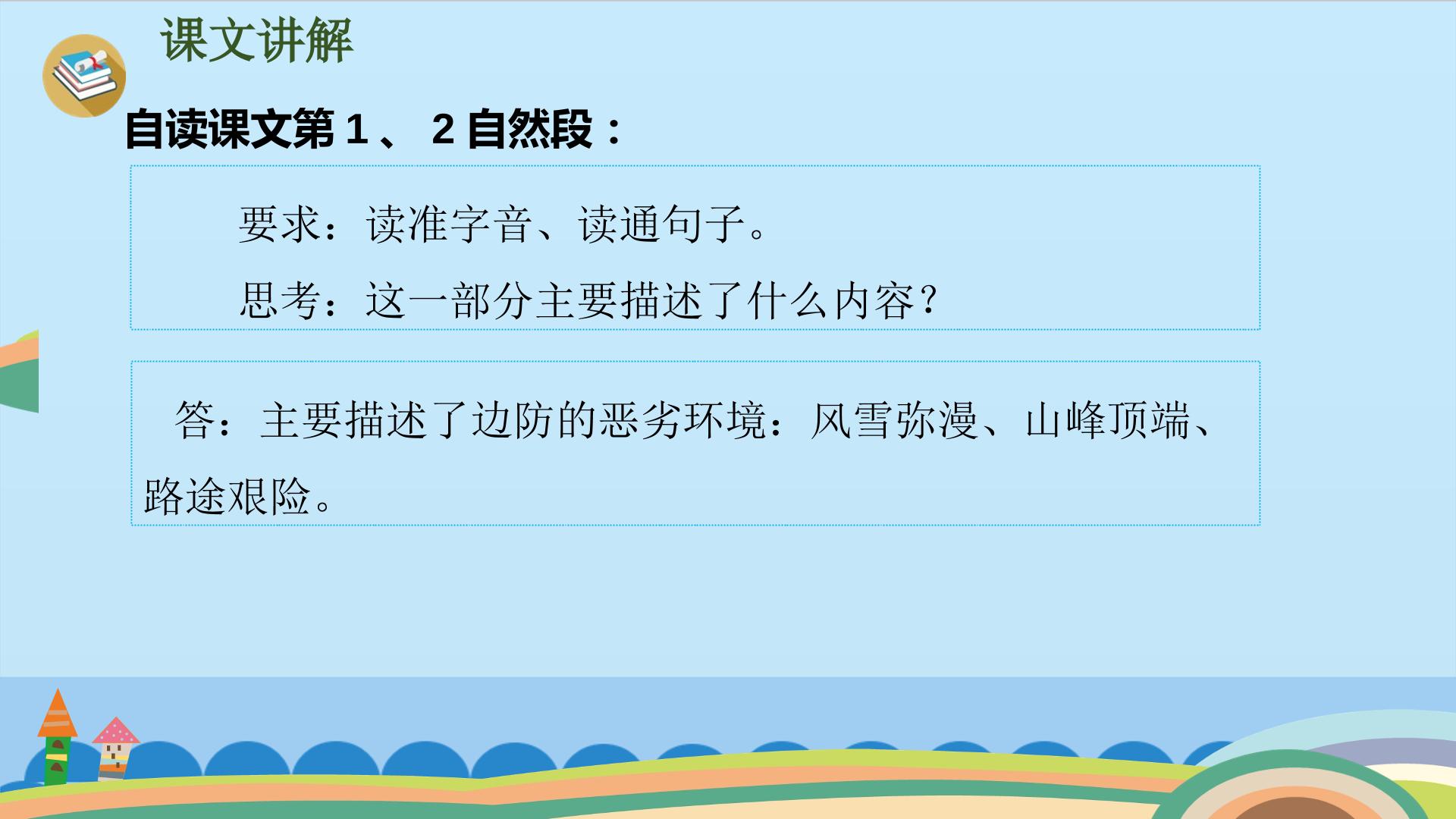 课文讲解

自读课文第 1 、 2 自然段：

要求：读准字音、读通句子。

思考：这一部分主要描述了什么内容？

答：主要描述了边防的恶劣环境：风雪弥漫、山峰顶端、路途艰险。